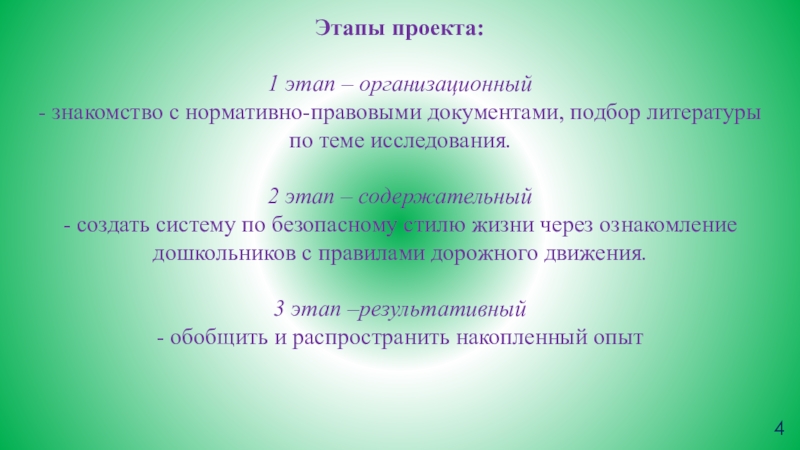 Этапы проекта:

1 этап – организационный
- знакомство с нормативно-правовыми документами, подбор литературы по теме исследования.

2 этап – содержательный
- создать систему по безопасному стилю жизни через ознакомление дошкольников с правилами дорожного движения.

3 этап –результативный
- обобщить и распространить накопленный опыт

4